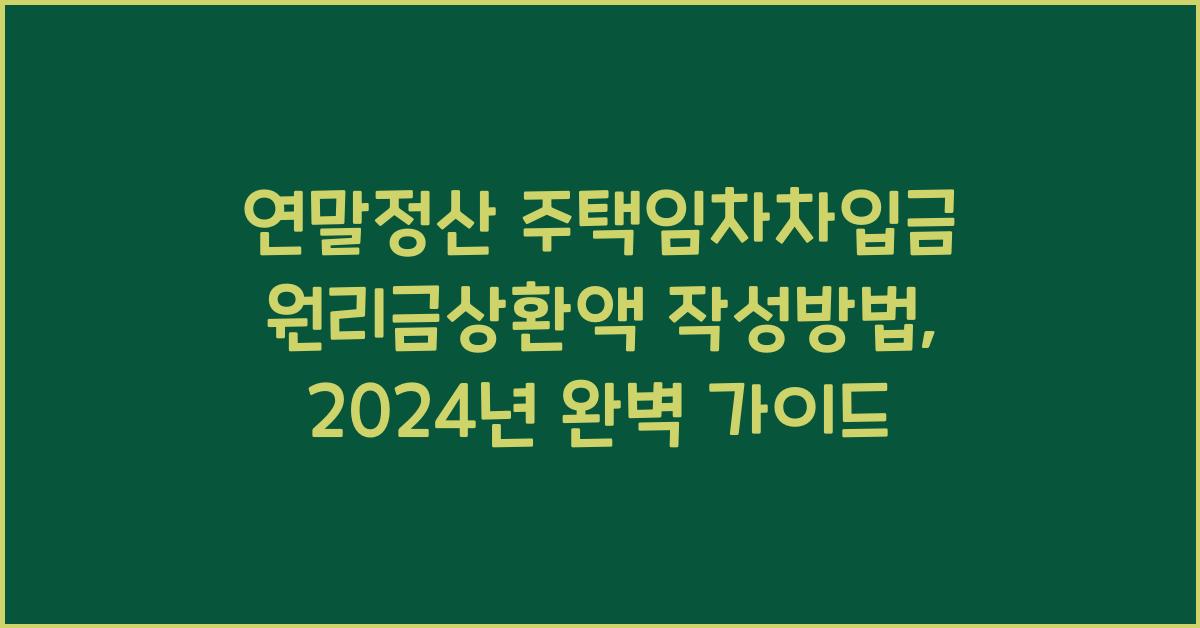 연말정산 주택임차차입금 원리금상환액 작성방법, 2024년 완벽 가이드